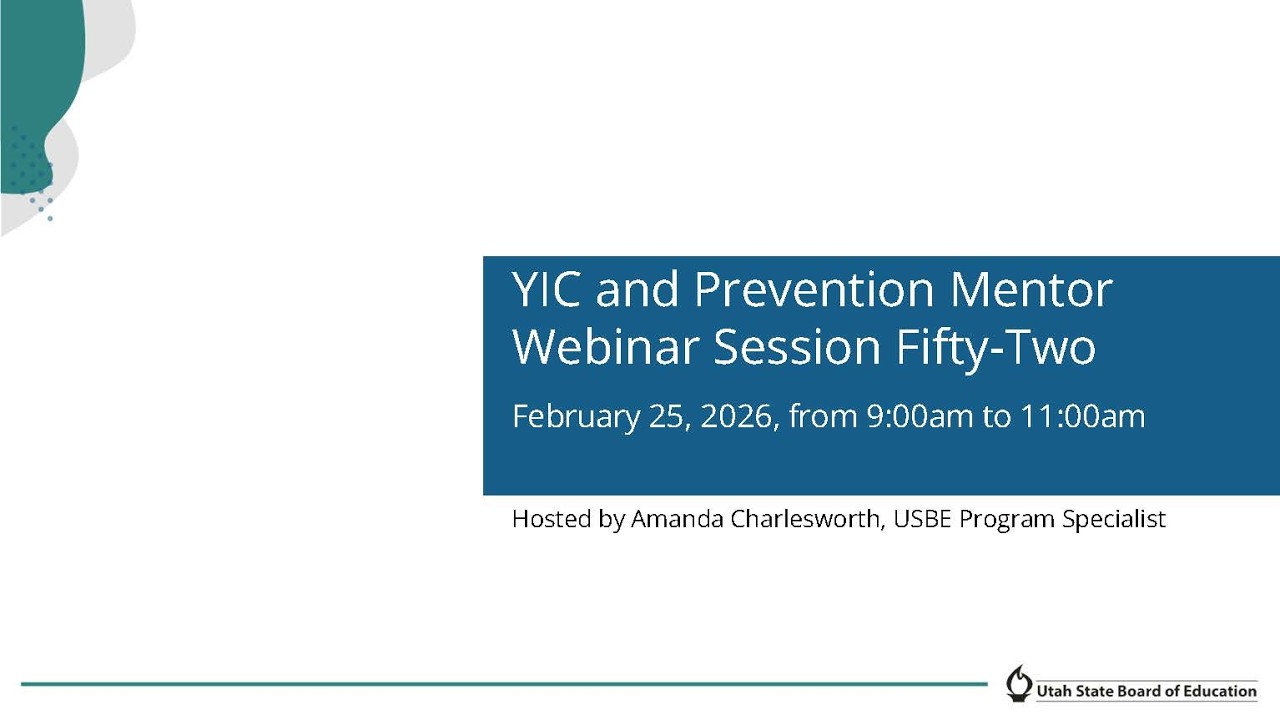 YIC and Prevention Mentor Webinar Session Fifty-Two

February 25, 2026, from 9:00am to 11:00am

Hosted by Amanda Charlesworth, USBE Program Specialist

Utah State Board of Education